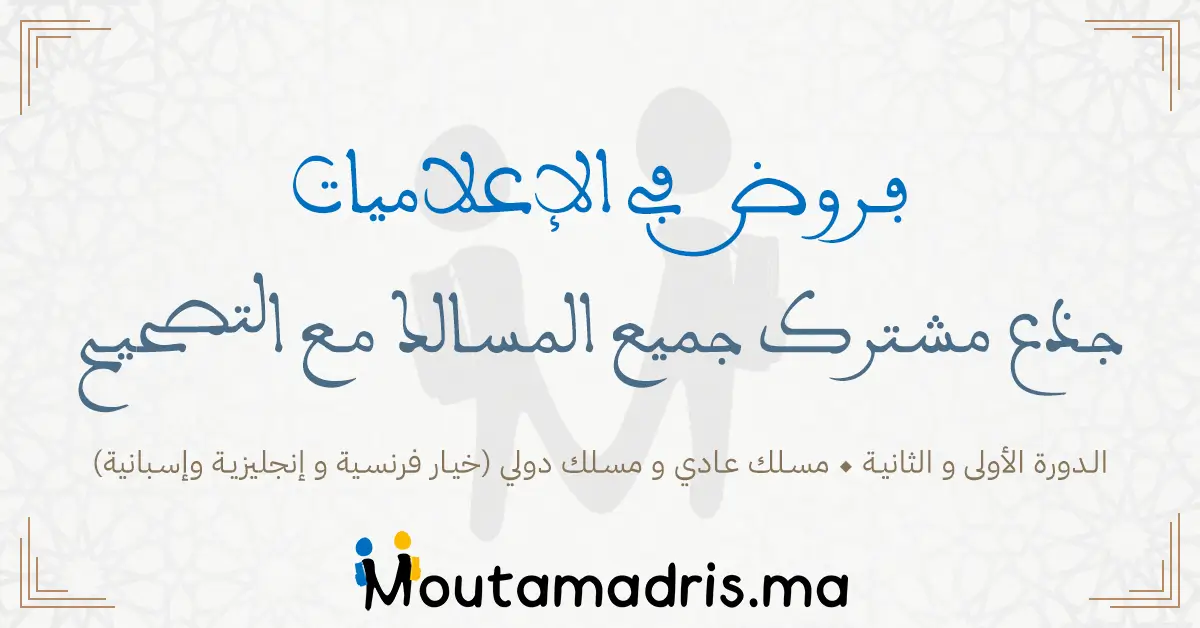 فروض في الإعلاميات

جذع مشترك جميع المسالك مع التصحيح

الدورة الأولى و الثانية ◆ مسلك عادي و مسلك دولي (خيار فرنسية و إنجليزية وإسبانية)

Moutamadris.ma